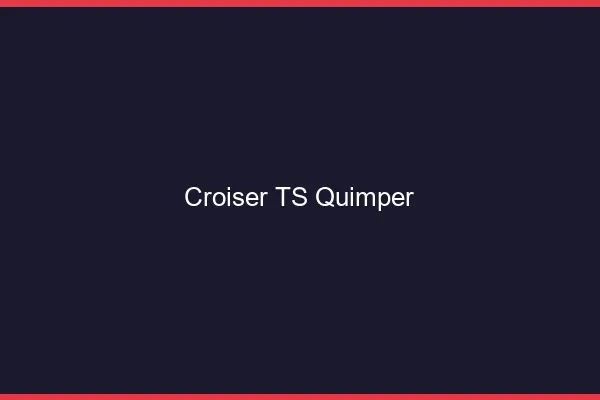 Croiser TS Quimper